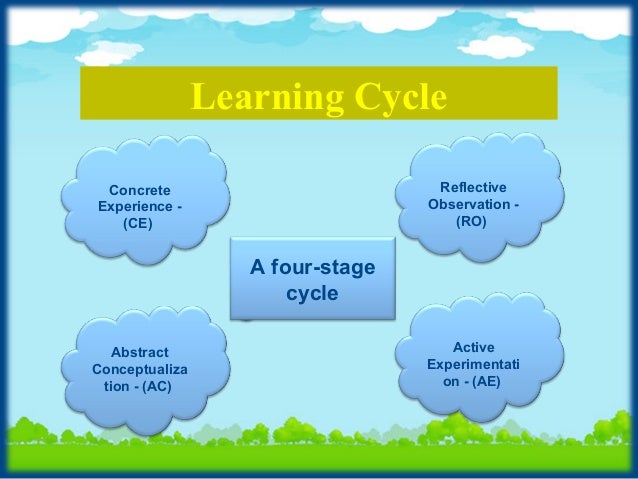 Learning Cycle

Concrete Experience - (CE)

Reflective Observation - (RO)

A four-stage cycle

Abstract Conceptualization - (AC)

Active Experimentation - (AE)